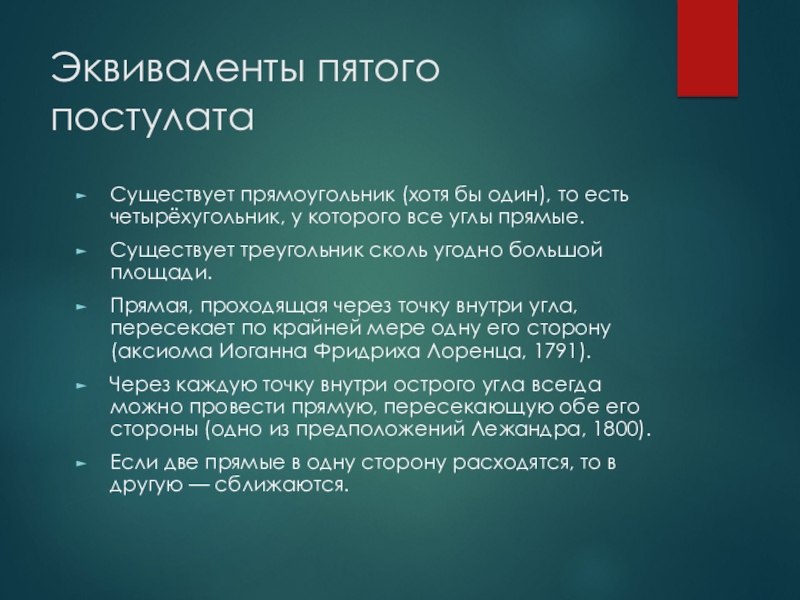 Эквиваленты пятого постулата

► Существует прямоугольник (хотя бы один), то есть четырёхугольник, у которого все углы прямые.

► Существует треугольник сколь угодно большой площади.

► Прямая, проходящая через точку внутри угла, пересекает по крайней мере одну его сторону (аксиома Иоганна Фридриха Лоренца, 1791).

► Через каждую точку внутри острого угла всегда можно провести прямую, пересекающую обе его стороны (одно из предположений Лежандра, 1800).

► Если две прямые в одну сторону расходятся, то в другую — сближаются.